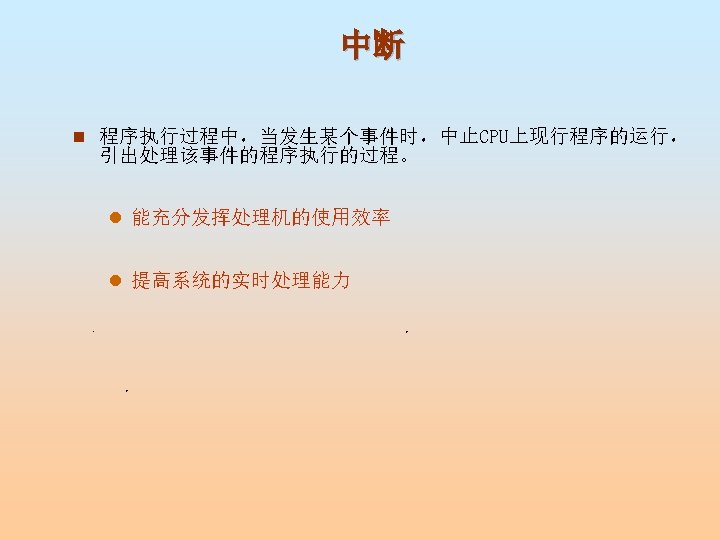 中断

程序执行过程中，当发生某个事件时，中止CPU上现行程序的运行，引出处理该事件的程序执行的过程。

能充分发挥处理机的使用效率

提高系统的实时处理能力